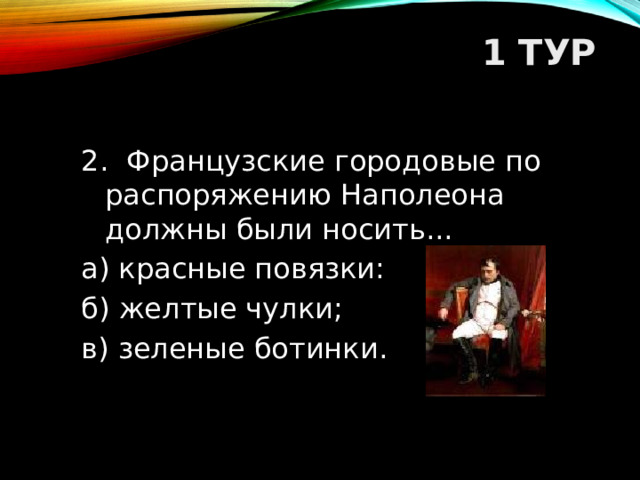 1 ТУР

2. Французские городовые по распоряжению Наполеона должны были носить…

а) красные повязки:

б) желтые чулки;

в) зеленые ботинки.